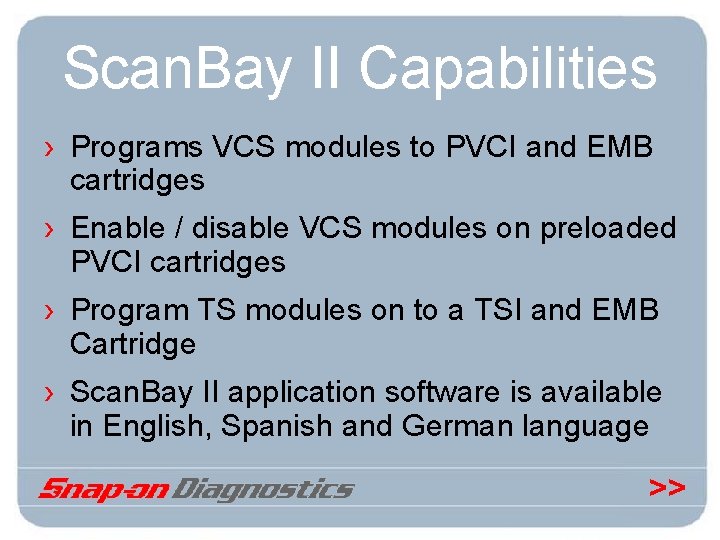 ScanBay II Capabilities

› Programs VCS modules to PVCI and EMB cartridges

› Enable / disable VCS modules on preloaded PVCI cartridges

› Program TS modules on to a TSI and EMB Cartridge

› ScanBay II application software is available in English, Spanish and German language

Snap-on Diagnostics

>>